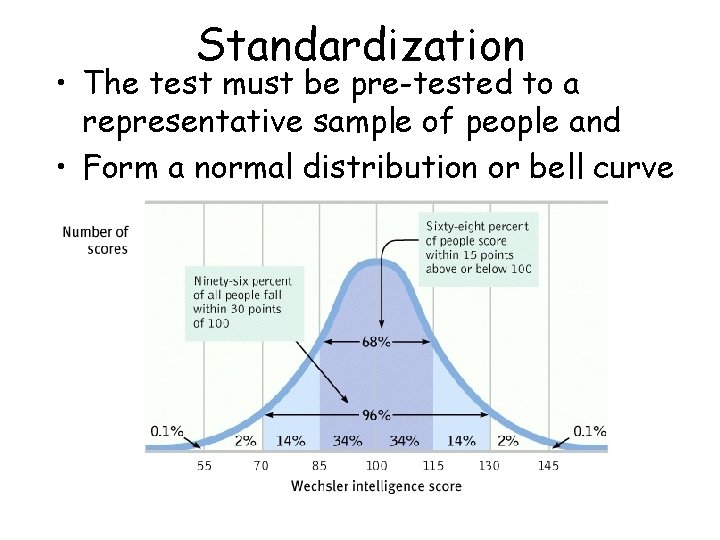 Standardization

• The test must be pre-tested to a representative sample of people and

• Form a normal distribution or bell curve

Number of scores

Sixty-eight percent of people score within 15 points above or below 100

Ninety-six percent of all people fall within 30 points of 100

68%

96%

0.1% 2% 14% 34% 34% 14% 2% 0.1%

55 70 85 100 115 130 145

Wechsler intelligence score